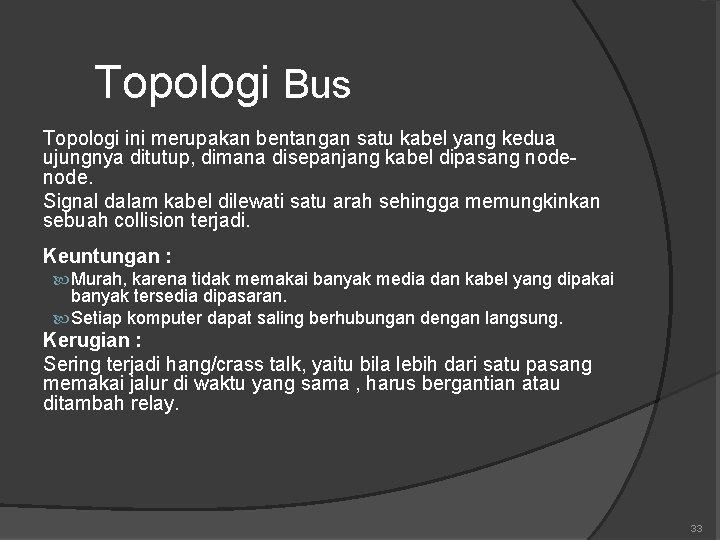 Topologi Bus

Topologi ini merupakan bentangan satu kabel yang kedua ujungnya ditutup, dimana disepanjang kabel dipasang node-node.

Signal dalam kabel dilewati satu arah sehingga memungkinkan sebuah collision terjadi.

Keuntungan :

Murah, karena tidak memakai banyak media dan kabel yang dipakai banyak tersedia dipasaran.

Setiap komputer dapat saling berhubungan dengan langsung.

Kerugian :

Sering terjadi hang/crass talk, yaitu bila lebih dari satu pasang memakai jalur di waktu yang sama , harus bergantian atau ditambah relay.

33